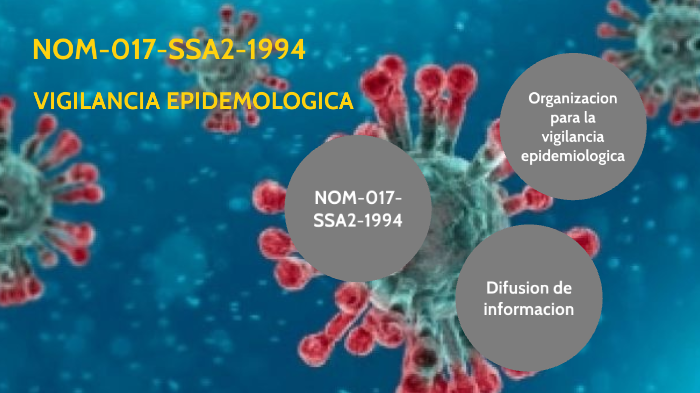 NOM-017-SSA2-1994

VIGILANCIA EPIDEMOLOGICA

NOM-017-SSA2-1994

Organizacion para la vigilancia epidemiologica

Difusion de informacion